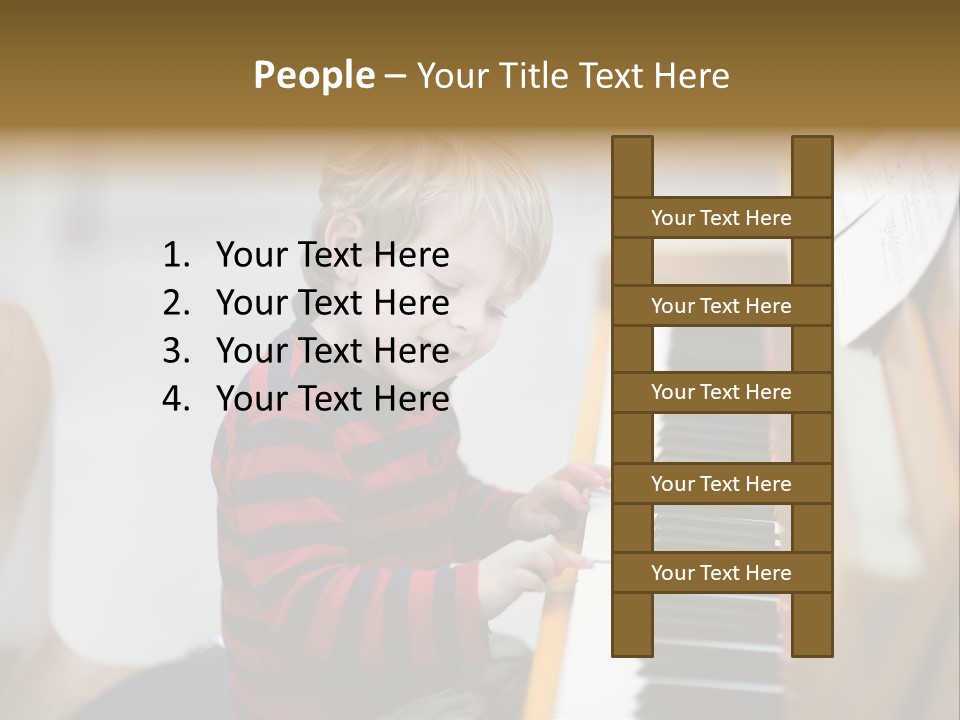 People – Your Title Text Here

1. Your Text Here
2. Your Text Here
3. Your Text Here
4. Your Text Here

Your Text Here
Your Text Here
Your Text Here
Your Text Here
Your Text Here